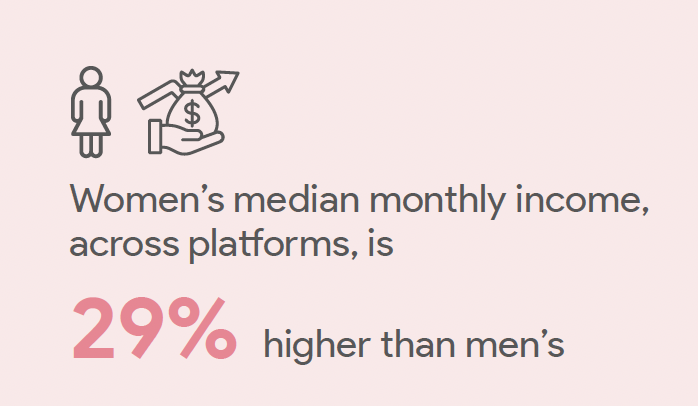 $

Women’s median monthly income, across platforms, is

29% higher than men’s